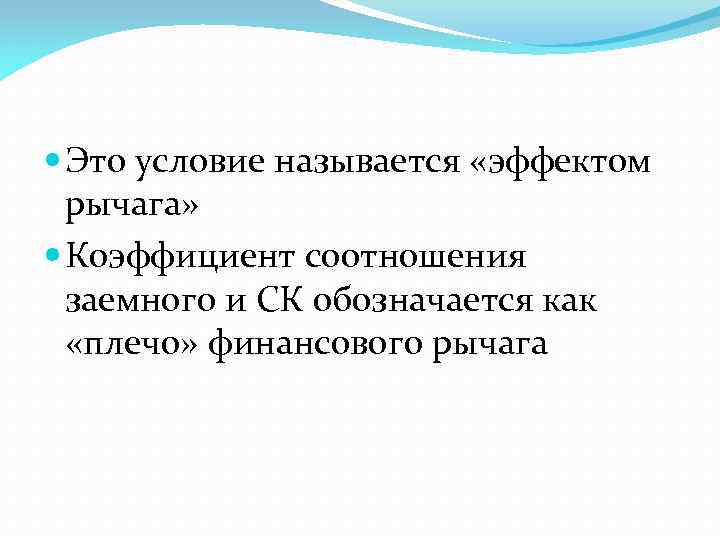 Это условие называется «эффектом рычага»

Коэффициент соотношения заемного и СК обозначается как «плечо» финансового рычага